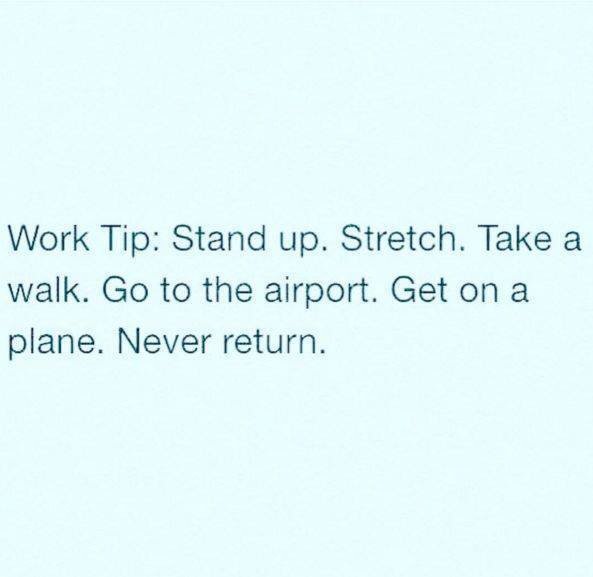 Work Tip: Stand up. Stretch. Take a walk. Go to the airport. Get on a plane. Never return.